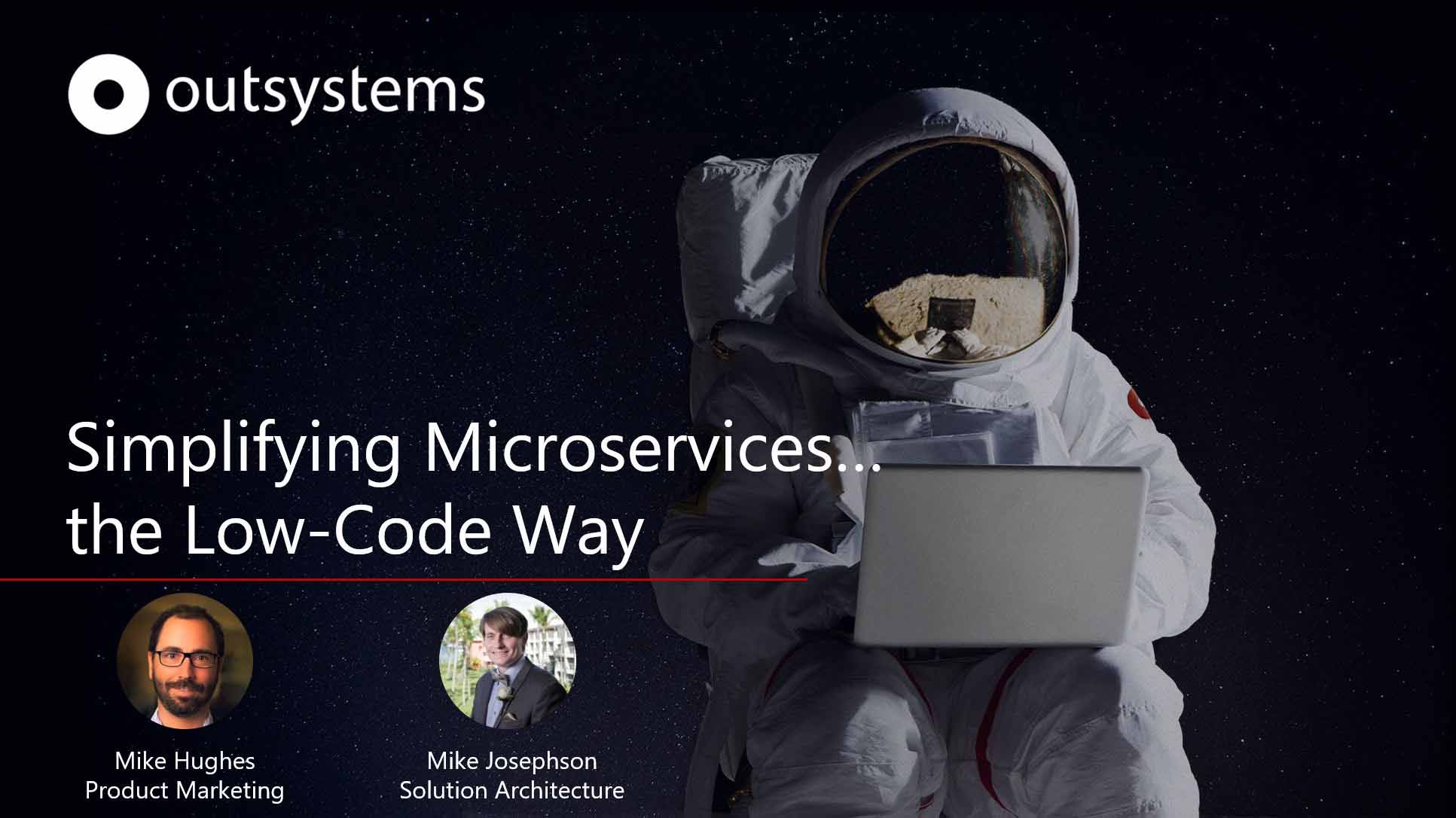 outsystems

Simplifying Microservices... the Low-Code Way

Mike Hughes
Product Marketing

Mike Josephson
Solution Architecture